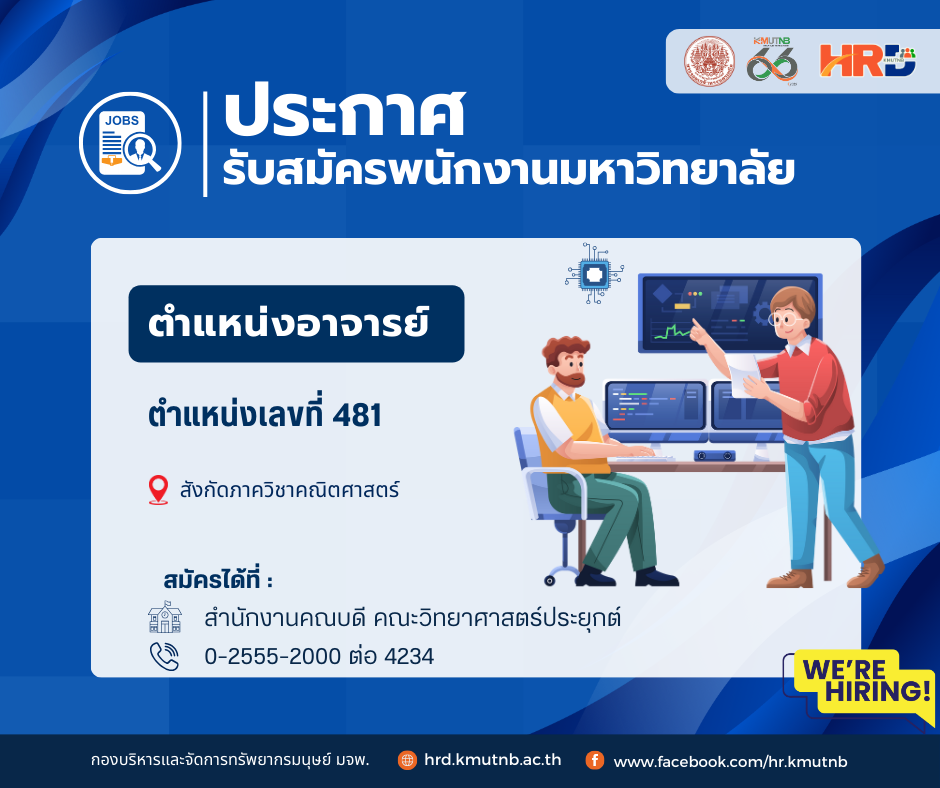 KMUTNB 66

HRD KMUTNB

JOBS

ประกาศ
รับสมัครพนักงานมหาวิทยาลัย

ตำแหน่งอาจารย์

ตำแหน่งเลขที่ 481

สังกัดภาควิชาคณิตศาสตร์

สมัครได้ที่ :

สำนักงานคณบดี คณะวิทยาศาสตร์ประยุกต์

0-2555-2000 ต่อ 4234

WE'RE HIRING!

กองบริหารและจัดการทรัพยากรมนุษย์ มจพ.

hrd.kmutnb.ac.th

www.facebook.com/hr.kmutnb